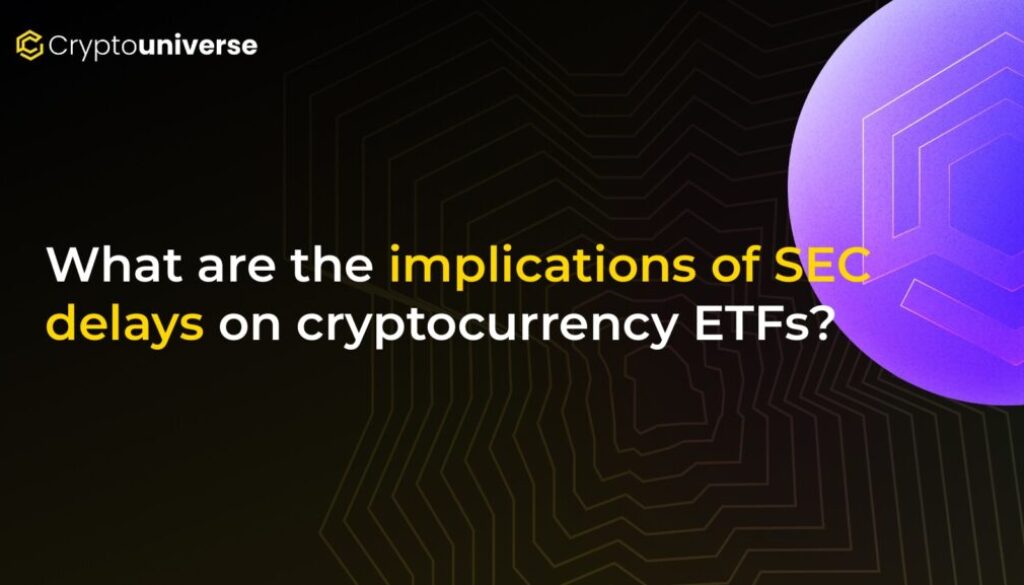 Cryptouniverse

What are the implications of SEC delays on cryptocurrency ETFs?